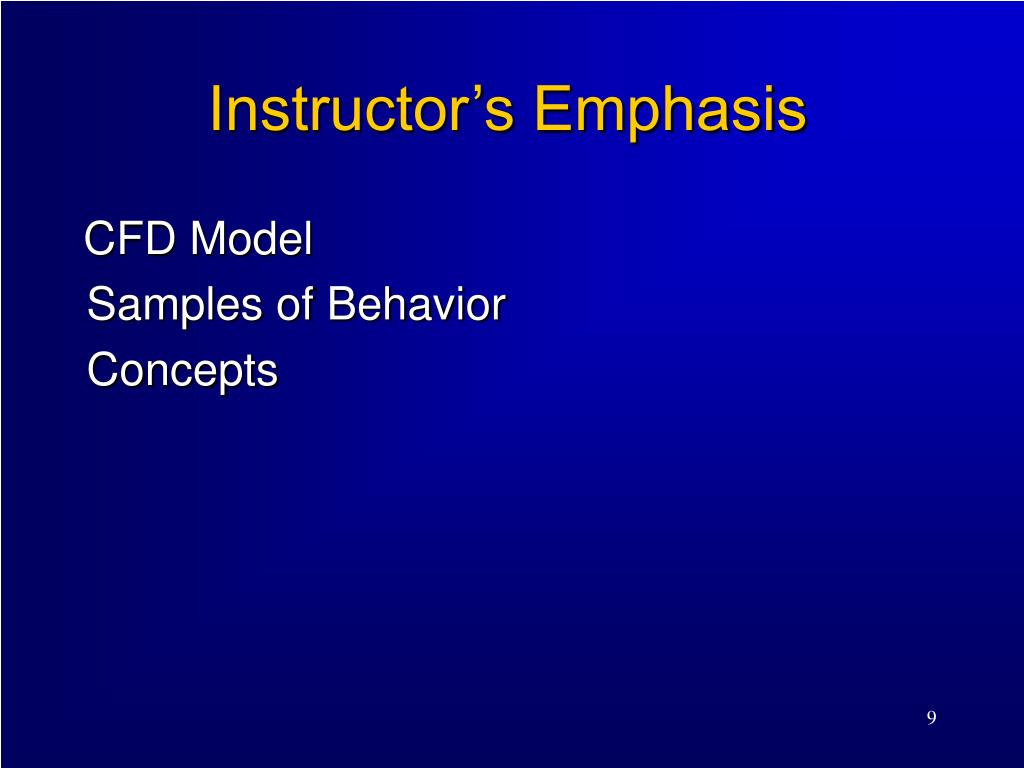 Instructor’s Emphasis

CFD Model
Samples of Behavior
Concepts

9